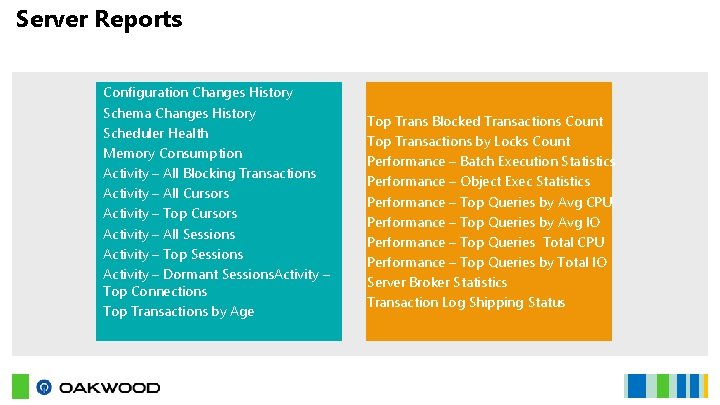 Server Reports

Configuration Changes History
Schema Changes History
Scheduler Health
Memory Consumption
Activity – All Blocking Transactions
Activity – All Cursors
Activity – Top Cursors
Activity – All Sessions
Activity – Top Sessions
Activity – Dormant SessionsActivity – Top Connections
Top Transactions by Age

Top Trans Blocked Transactions Count
Top Transactions by Locks Count
Performance – Batch Execution Statistics
Performance – Object Exec Statistics
Performance – Top Queries by Avg CPU
Performance – Top Queries by Avg IO
Performance – Top Queries Total CPU
Performance – Top Queries by Total IO
Server Broker Statistics
Transaction Log Shipping Status

OAKWOOD